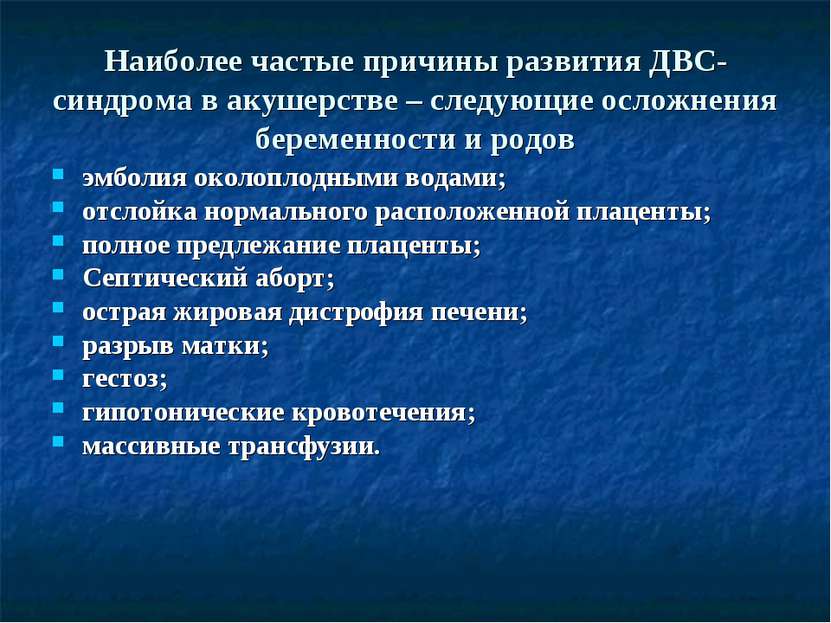 Наиболее частые причины развития ДВС-синдрома в акушерстве – следующие осложнения беременности и родов

- эмболия околоплодными водами;
- отслойка нормального расположенной плаценты;
- полное предлежание плаценты;
- Септический аборт;
- острая жировая дистрофия печени;
- разрыв матки;
- гестоз;
- гипотонические кровотечения;
- массивные трансфузии.